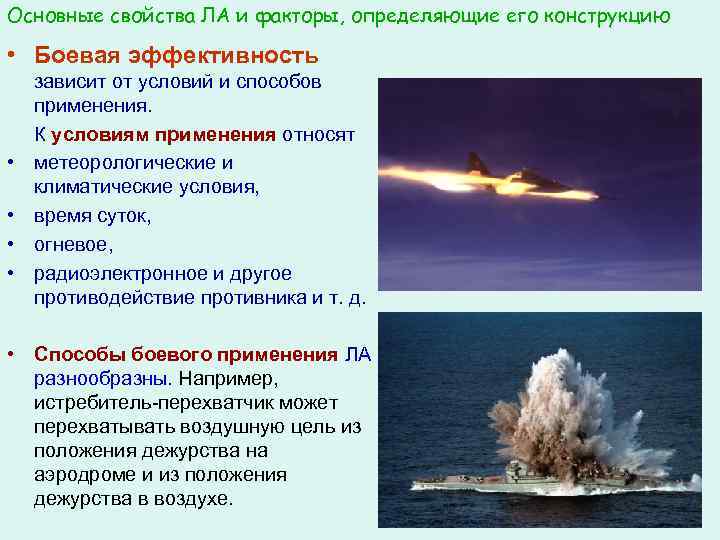 Основные свойства ЛА и факторы, определяющие его конструкцию

• Боевая эффективность зависит от условий и способов применения.

К условиям применения относят

• метеорологические и климатические условия,
• время суток,
• огневое,
• радиоэлектронное и другое противодействие противника и т. д.

• Способы боевого применения ЛА разнообразны. Например, истребитель-перехватчик может перехватывать воздушную цель из положения дежурства на аэродроме и из положения дежурства в воздухе.